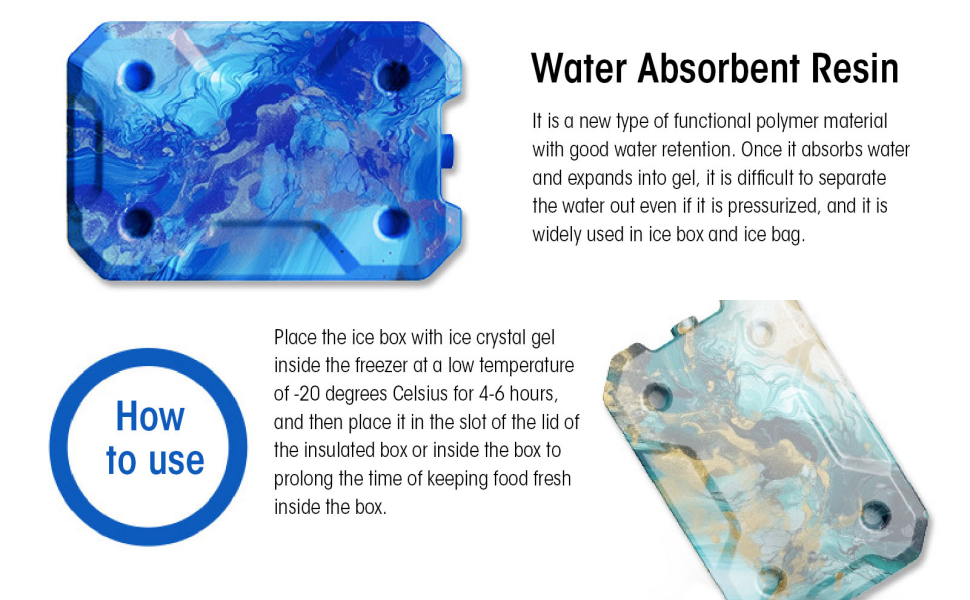 Water Absorbent Resin

It is a new type of functional polymer material with good water retention. Once it absorbs water and expands into gel, it is difficult to separate the water out even if it is pressurized, and it is widely used in ice box and ice bag.

How to use

Place the ice box with ice crystal gel inside the freezer at a low temperature of -20 degrees Celsius for 4-6 hours, and then place it in the slot of the lid of the insulated box or inside the box to prolong the time of keeping food fresh inside the box.